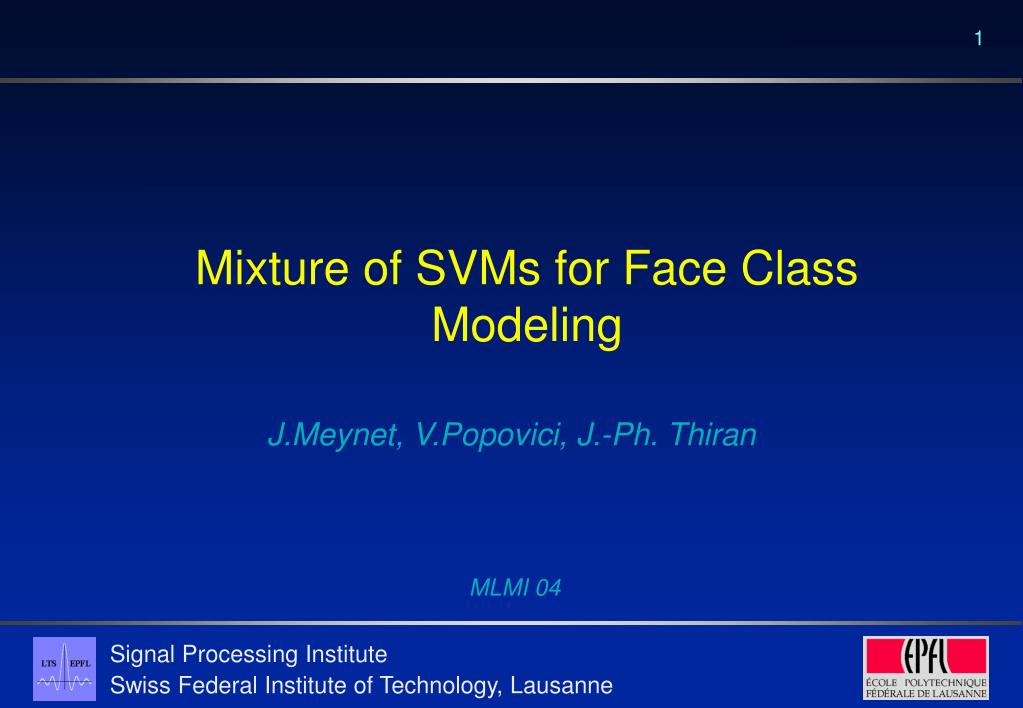 1

Mixture of SVMs for Face Class Modeling

J.Meynet, V.Popovici, J.-Ph. Thiran

MLMI 04

LTS EPFL

Signal Processing Institute
Swiss Federal Institute of Technology, Lausanne

EPFL
ÉCOLE POLYTECHNIQUE FÉDÉRALE DE LAUSANNE